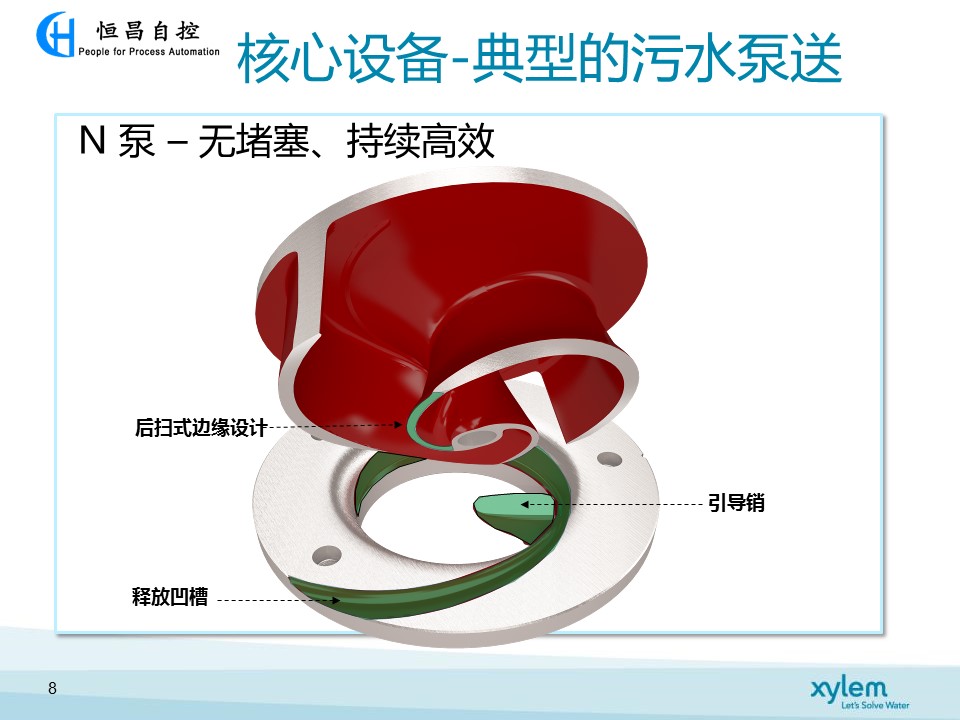 恒昌自控
People for Process Automation

核心设备-典型的污水泵送

N 泵 – 无堵塞、持续高效

后扫式边缘设计

引导销

释放凹槽

8

xylem
Let's Solve Water